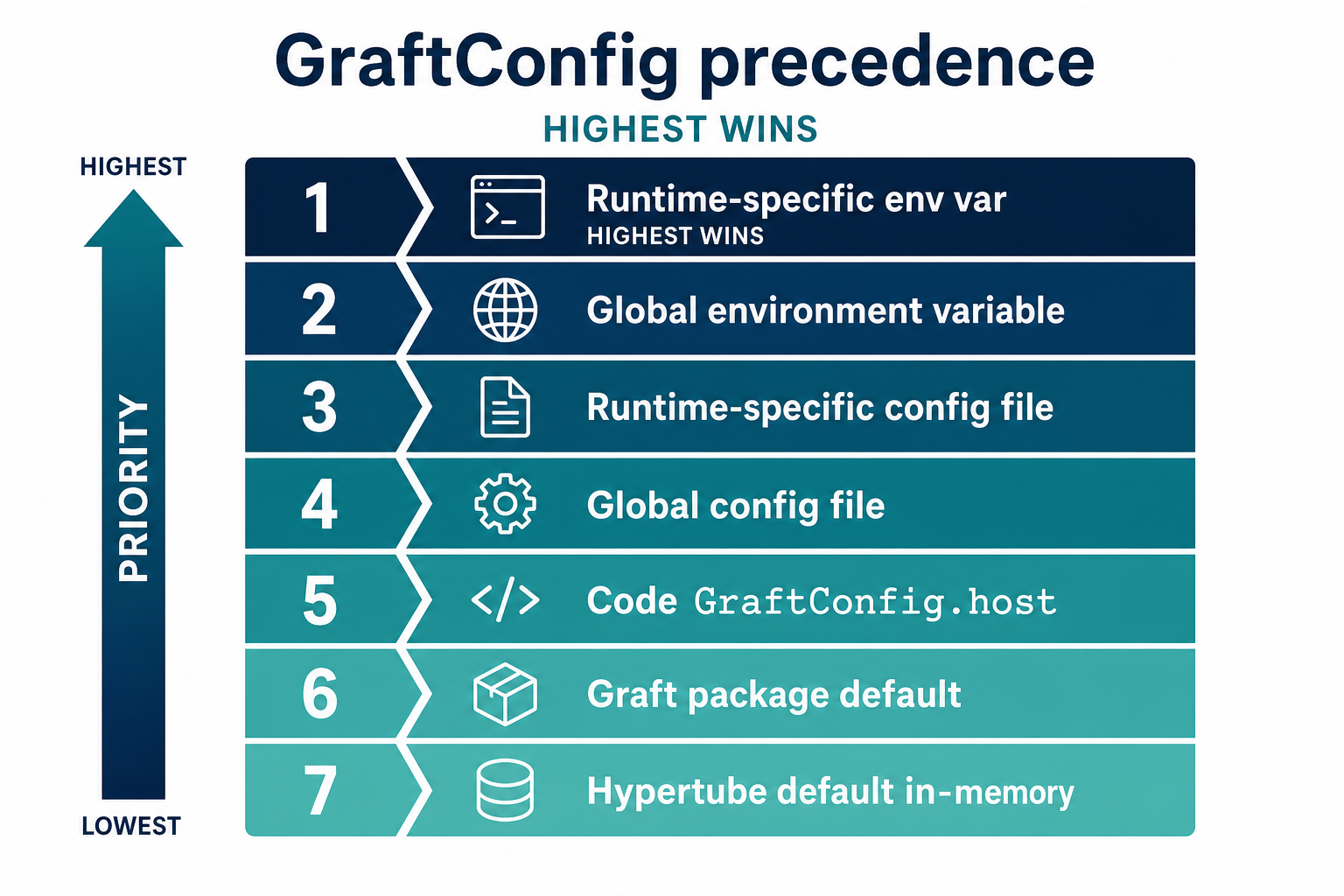 GraftConfig precedence

HIGHEST WINS

HIGHEST

PRIORITY

LOWEST

1 Runtime-specific env var
HIGHEST WINS

2 Global environment variable

3 Runtime-specific config file

4 Global config file

5 Code GraftConfig.host

6 Graft package default

7 Hypertube default in-memory